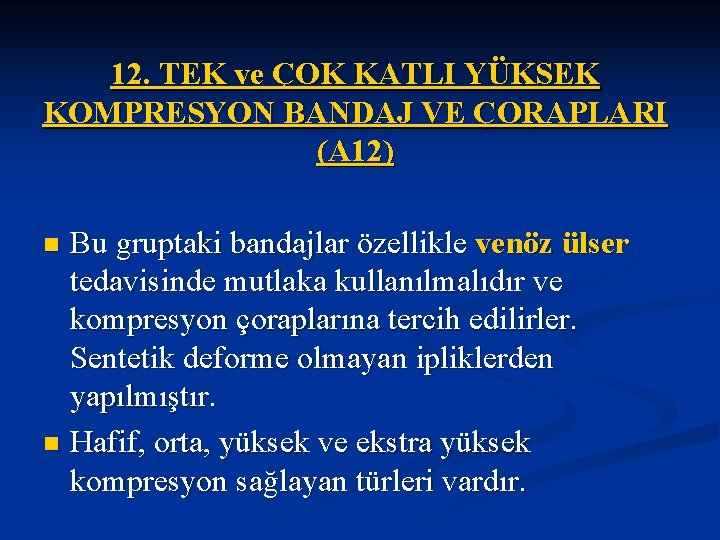 12. TEK ve ÇOK KATLI YÜKSEK KOMPRESYON BANDAJ VE ÇORAPLARI (A12)

Bu gruptaki bandajlar özellikle venöz ülser tedavisinde mutlaka kullanılmalıdır ve kompresyon çoraplarına tercih edilirler. Sentetik deforme olmayan ipliklerden yapılmıştır.

Hafif, orta, yüksek ve ekstra yüksek kompresyon sağlayan türleri vardır.